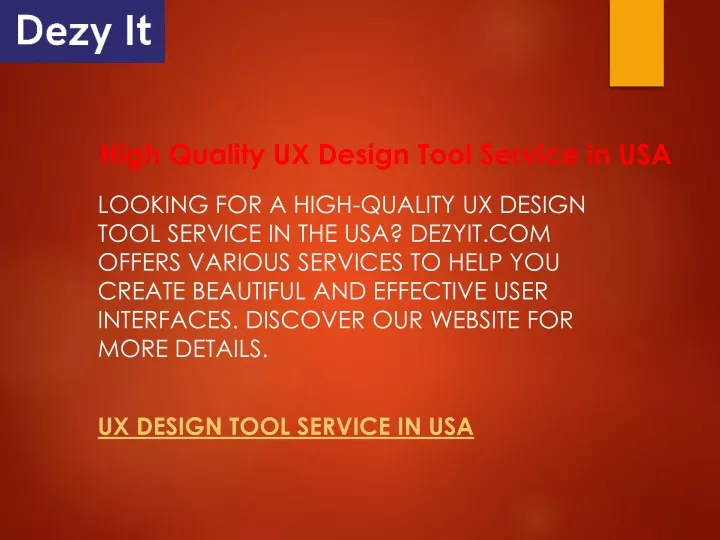 Dezy It

High Quality UX Design Tool Service in USA

LOOKING FOR A HIGH-QUALITY UX DESIGN TOOL SERVICE IN THE USA? DEZYIT.COM OFFERS VARIOUS SERVICES TO HELP YOU CREATE BEAUTIFUL AND EFFECTIVE USER INTERFACES. DISCOVER OUR WEBSITE FOR MORE DETAILS.

UX DESIGN TOOL SERVICE IN USA